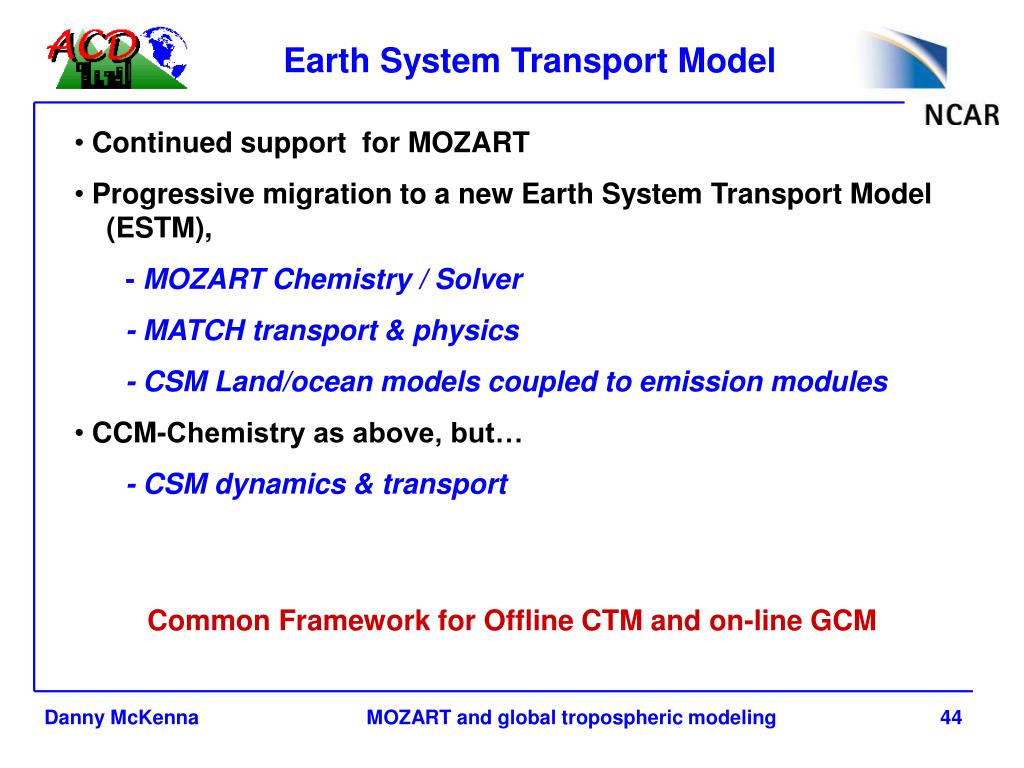 ACD

Earth System Transport Model

NCAR

• Continued support for MOZART

• Progressive migration to a new Earth System Transport Model (ESTM),

- MOZART Chemistry / Solver

- MATCH transport & physics

- CSM Land/ocean models coupled to emission modules

• CCM-Chemistry as above, but…

- CSM dynamics & transport

Common Framework for Offline CTM and on-line GCM

Danny McKenna

MOZART and global tropospheric modeling

44